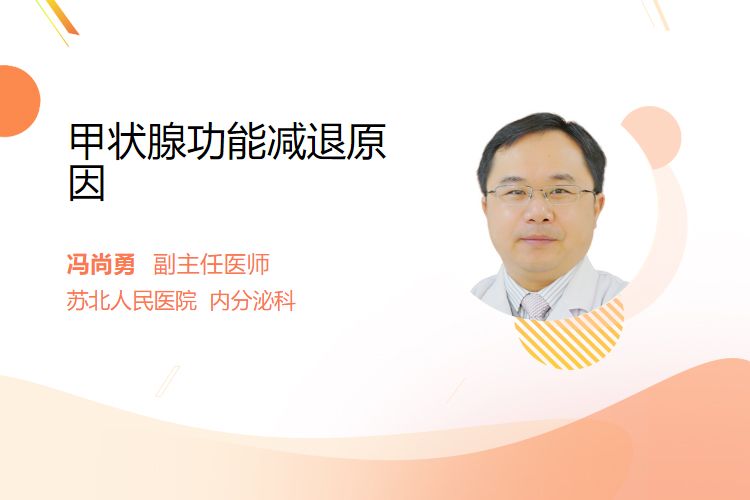 甲状腺功能减退原因

冯尚勇 副主任医师
苏北人民医院 内分泌科